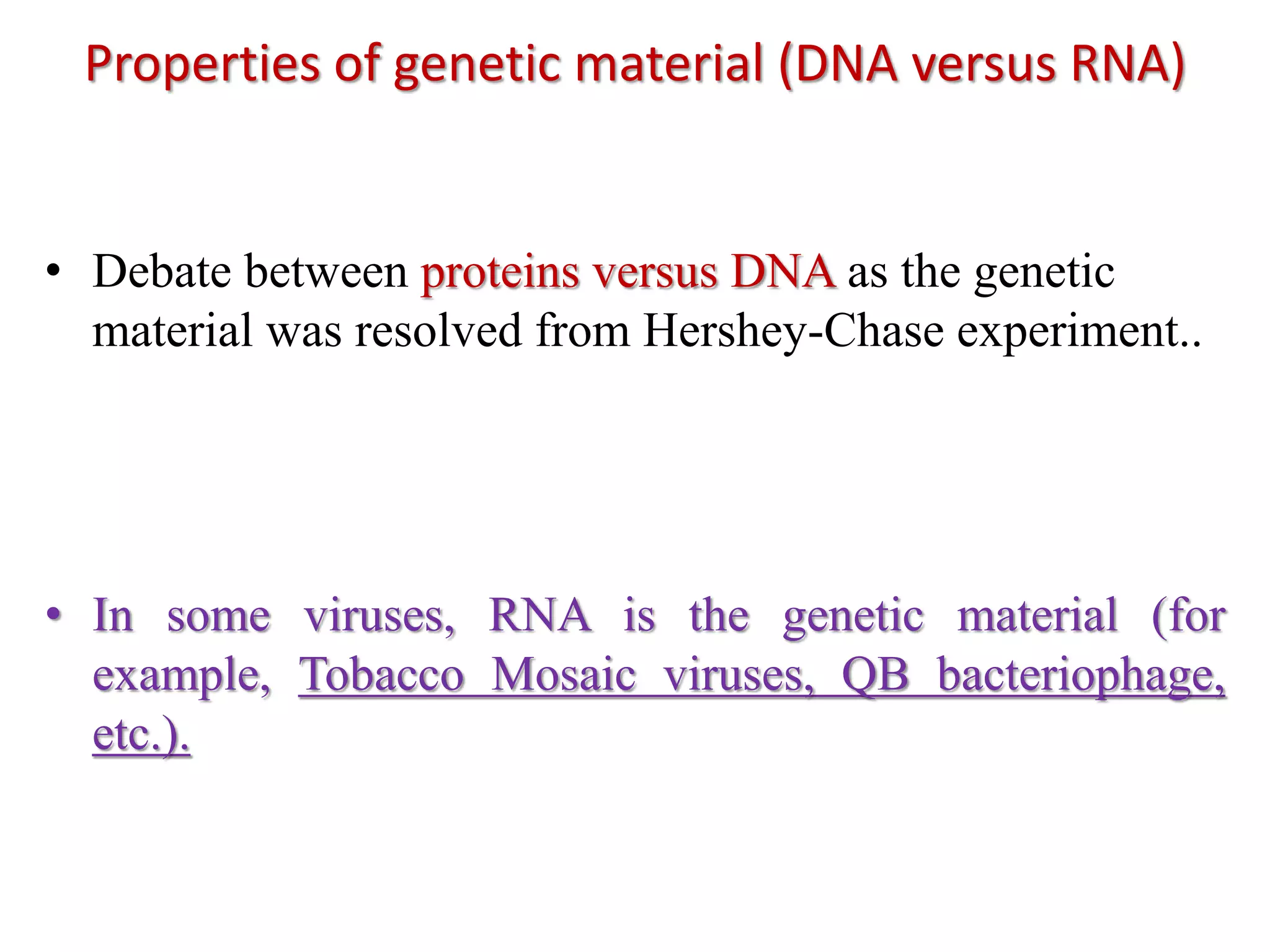 Properties of genetic material (DNA versus RNA)

• Debate between proteins versus DNA as the genetic material was resolved from Hershey-Chase experiment..

• In some viruses, RNA is the genetic material (for example, Tobacco Mosaic viruses, QB bacteriophage, etc.).